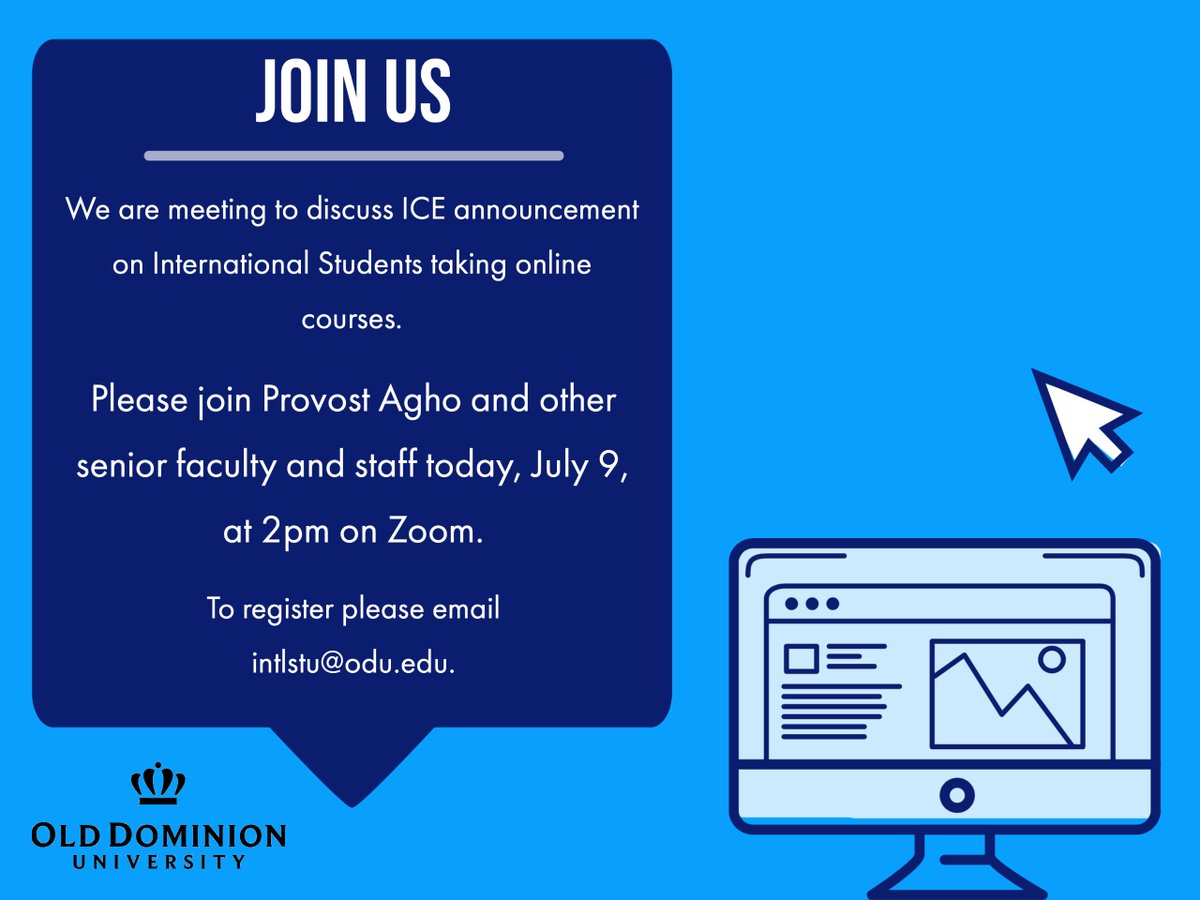 JOIN US

We are meeting to discuss ICE announcement on International Students taking online courses.

Please join Provost Agho and other senior faculty and staff today, July 9, at 2pm on Zoom.

To register please email intlstu@odu.edu.

OLD DOMINION UNIVERSITY